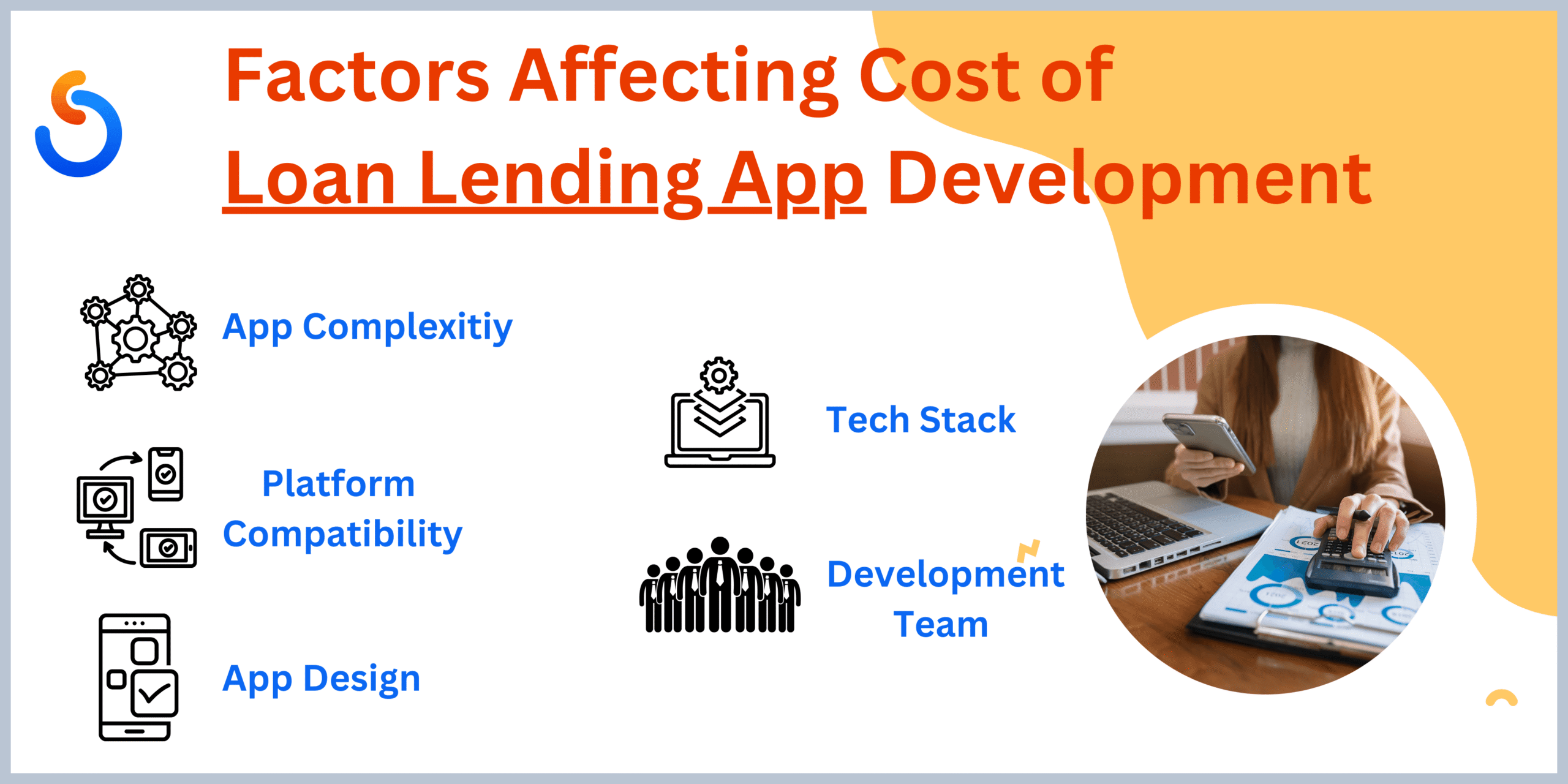 Factors Affecting Cost of Loan Lending App Development

App Complexitiy

Platform Compatibility

App Design

Tech Stack

Development Team